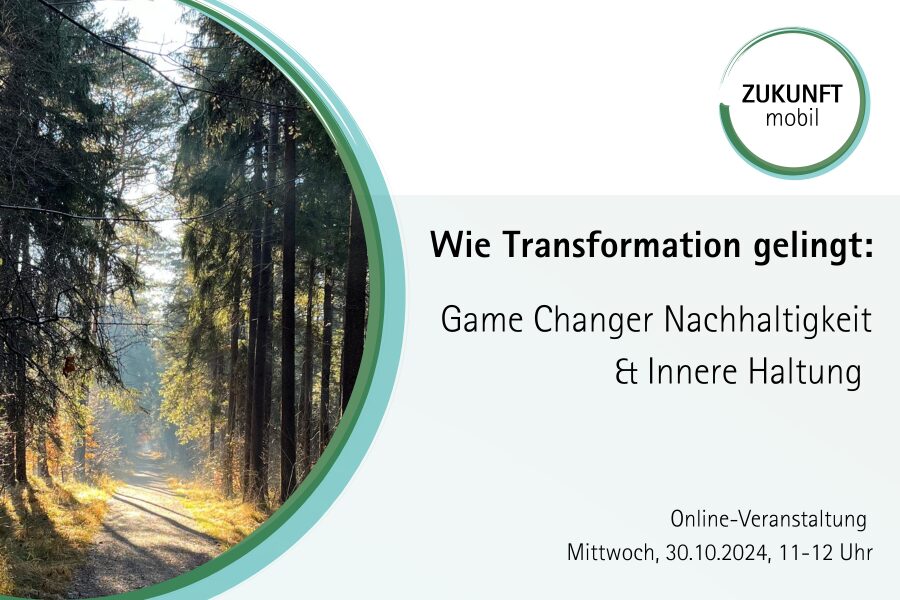 ZUKUNFT
mobil

Wie Transformation gelingt:

Game Changer Nachhaltigkeit & Innere Haltung

Online-Veranstaltung
Mittwoch, 30.10.2024, 11-12 Uhr